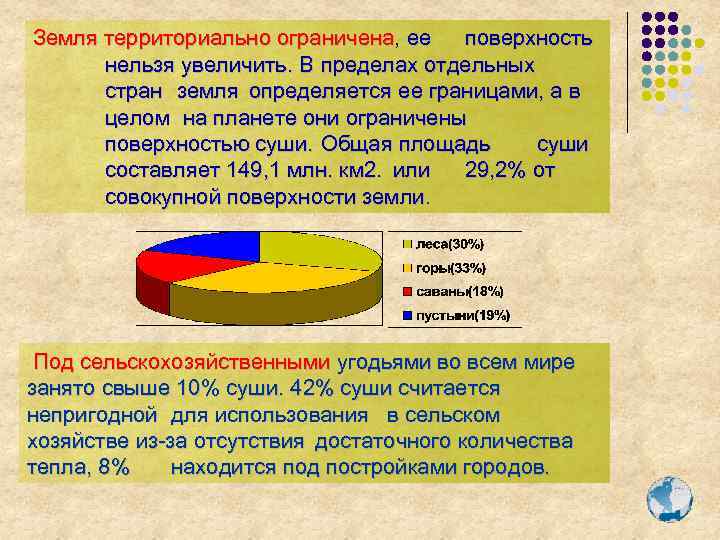 Земля территориально ограничена, ее поверхность нельзя увеличить. В пределах отдельных стран земля определяется ее границами, а в целом на планете они ограничены поверхностью суши. Общая площадь суши составляет 149,1 млн. км2. или 29,2% от совокупной поверхности земли.

леса(30%)
горы(33%)
саваны(18%)
пустыни(19%)

Под сельскохозяйственными угодьями во всем мире занято свыше 10% суши. 42% суши считается непригодной для использования в сельском хозяйстве из-за отсутствия достаточного количества тепла, 8% находится под постройками городов.